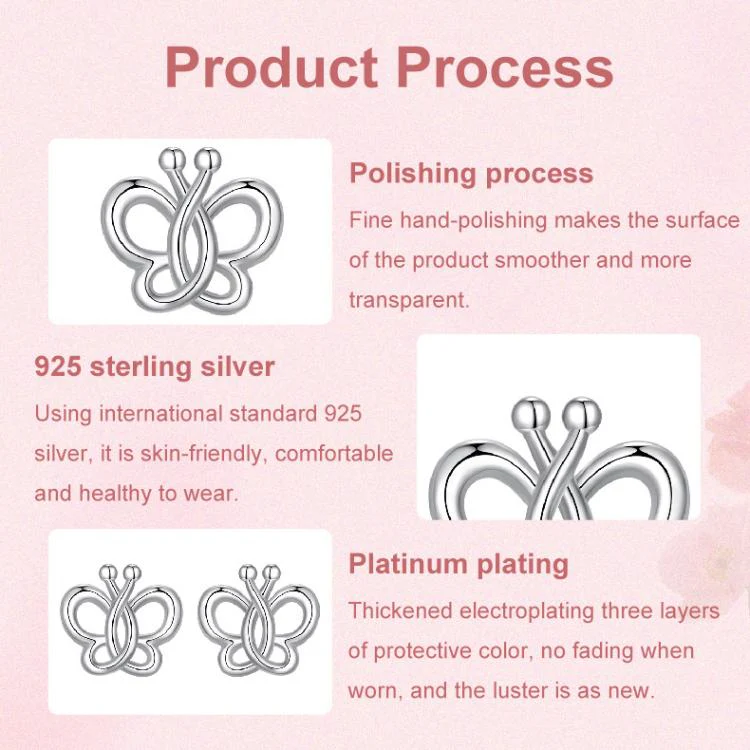 Product Process

Polishing process

Fine hand-polishing makes the surface of the product smoother and more transparent.

925 sterling silver

Using international standard 925 silver, it is skin-friendly, comfortable and healthy to wear.

Platinum plating

Thickened electroplating three layers of protective color, no fading when worn, and the luster is as new.